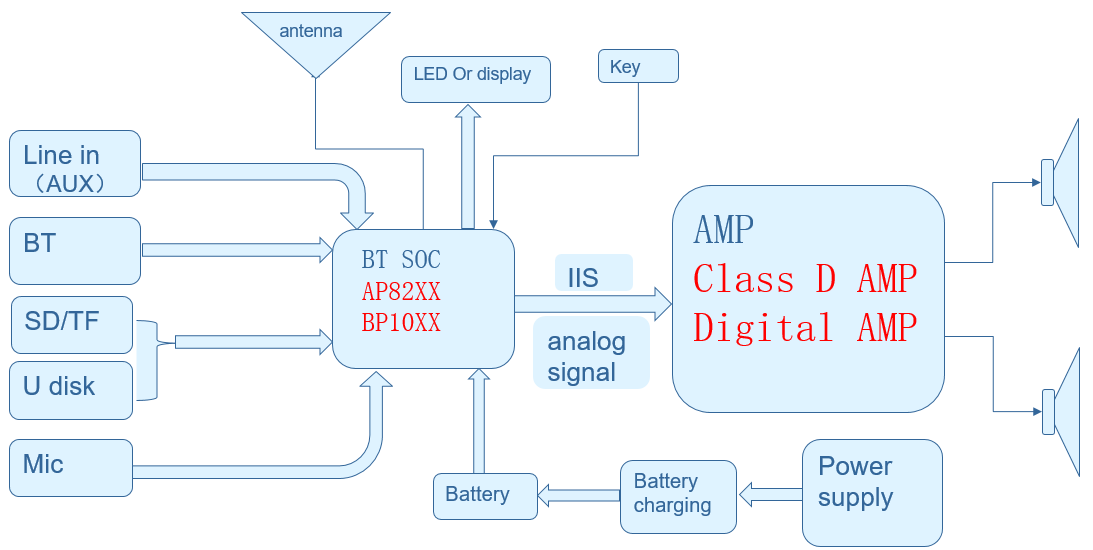 antenna

LED Or display

Key

Line in
（AUX）

BT

SD/TF

U disk

Mic

BT SOC
AP82XX
BP10XX

IIS

analog
signal

AMP
Class D AMP
Digital AMP

Battery

Battery
charging

Power
supply